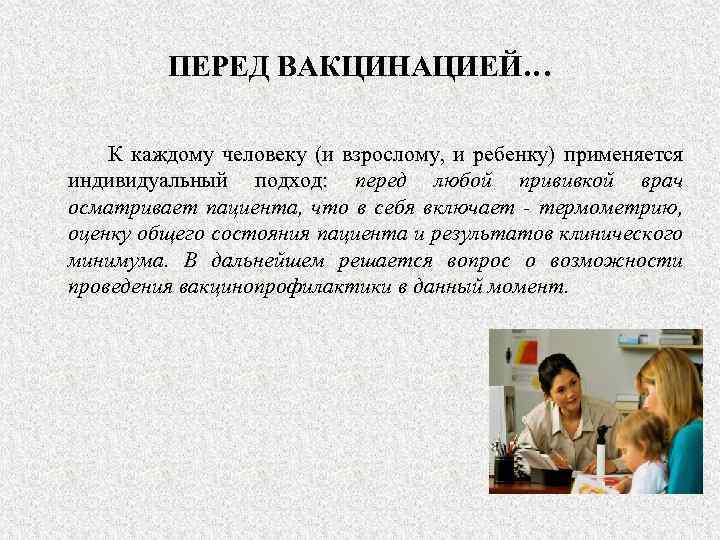 ПЕРЕД ВАКЦИНАЦИЕЙ…

К каждому человеку (и взрослому, и ребенку) применяется индивидуальный подход: перед любой прививкой врач осматривает пациента, что в себя включает - термометрию, оценку общего состояния пациента и результатов клинического минимума. В дальнейшем решается вопрос о возможности проведения вакцинопрофилактики в данный момент.